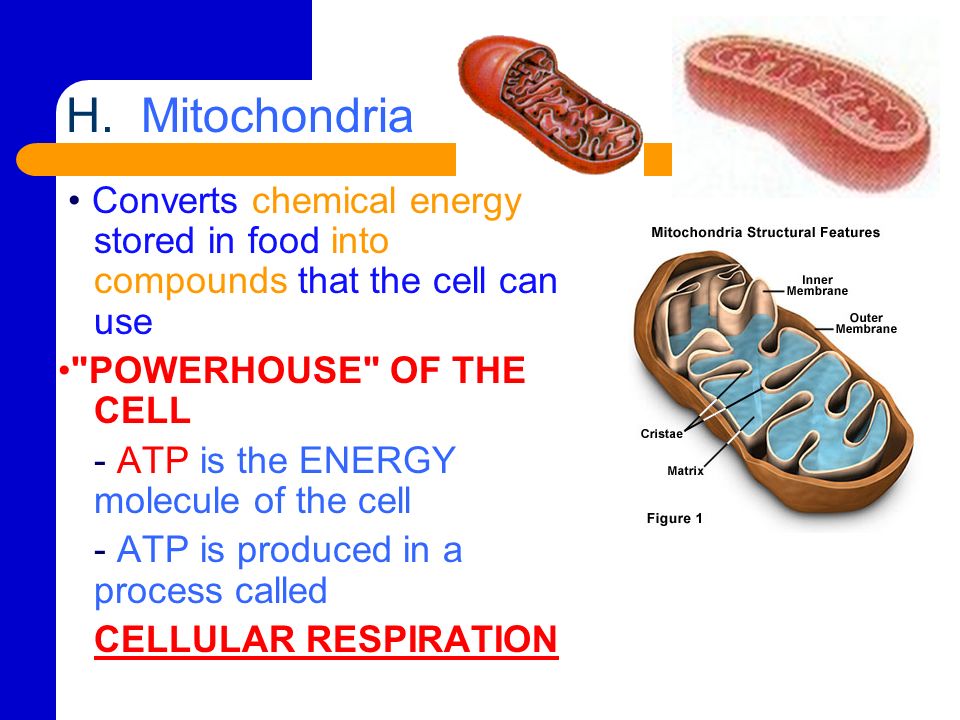 H. Mitochondria

• Converts chemical energy stored in food into compounds that the cell can use

•"POWERHOUSE" OF THE CELL

- ATP is the ENERGY molecule of the cell

- ATP is produced in a process called

CELLULAR RESPIRATION

Mitochondria Structural Features

Inner Membrane

Outer Membrane

Cristae

Matrix

Figure 1